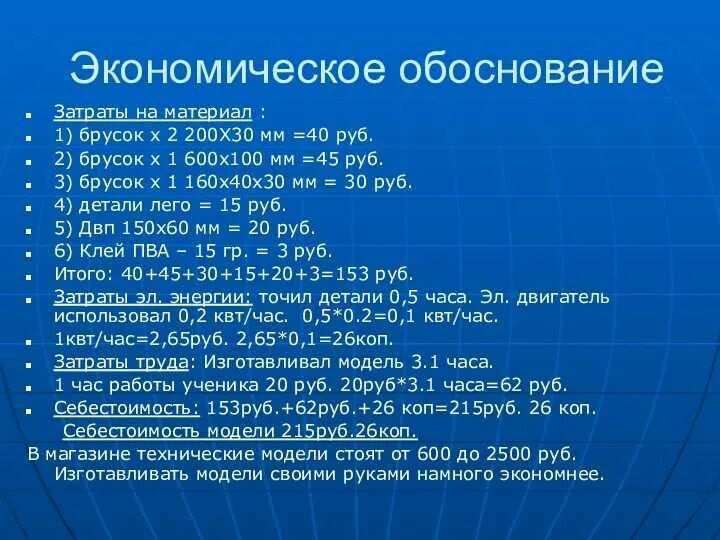 Экономическое обоснование

Затраты на материал :

1) брусок х 2 200Х30 мм =40 руб.

2) брусок х 1 600х100 мм =45 руб.

3) брусок х 1 160х40х30 мм = 30 руб.

4) детали лего = 15 руб.

5) Двп 150х60 мм = 20 руб.

6) Клей ПВА – 15 гр. = 3 руб.

Итого: 40+45+30+15+20+3=153 руб.

Затраты эл. энергии: точил детали 0,5 часа. Эл. двигатель использовал 0,2 квт/час. 0,5*0.2=0,1 квт/час.

1квт/час=2,65руб. 2,65*0,1=26коп.

Затраты труда: Изготавливал модель 3.1 часа.

1 час работы ученика 20 руб. 20руб*3.1 часа=62 руб.

Себестоимость: 153руб.+62руб.+26 коп=215руб. 26 коп.

Себестоимость модели 215руб.26коп.

В магазине технические модели стоят от 600 до 2500 руб. Изготавливать модели своими руками намного экономнее.